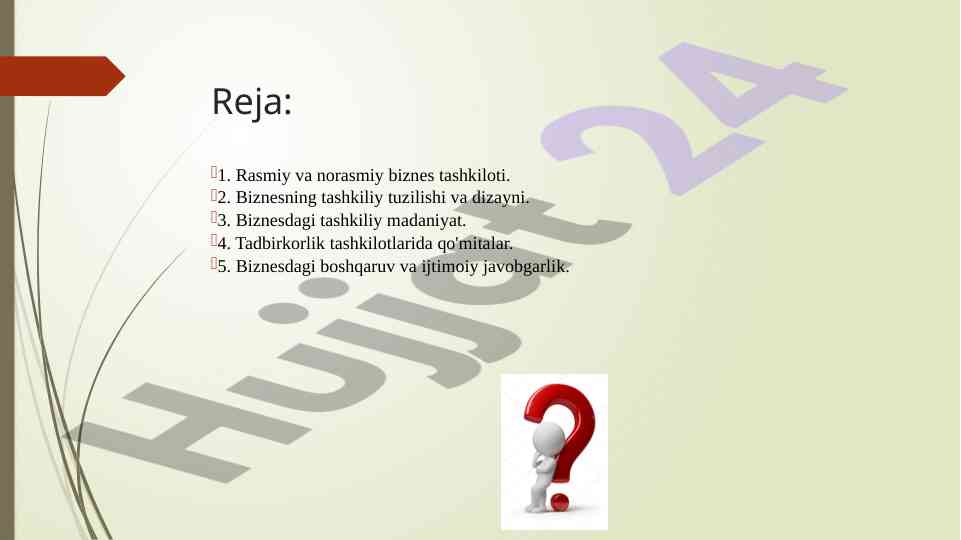 Reja:

1. Rasmiy va norasmiy biznes tashkiloti.
2. Biznesning tashkiliy tuzilishi va dizayni.
3. Biznesdagi tashkiliy madaniyat.
4. Tadbirkorlik tashkilotlarida qo'mitalar.
5. Biznesdagi boshqaruv va ijtimoiy javobgarlik.

Hujjat 24